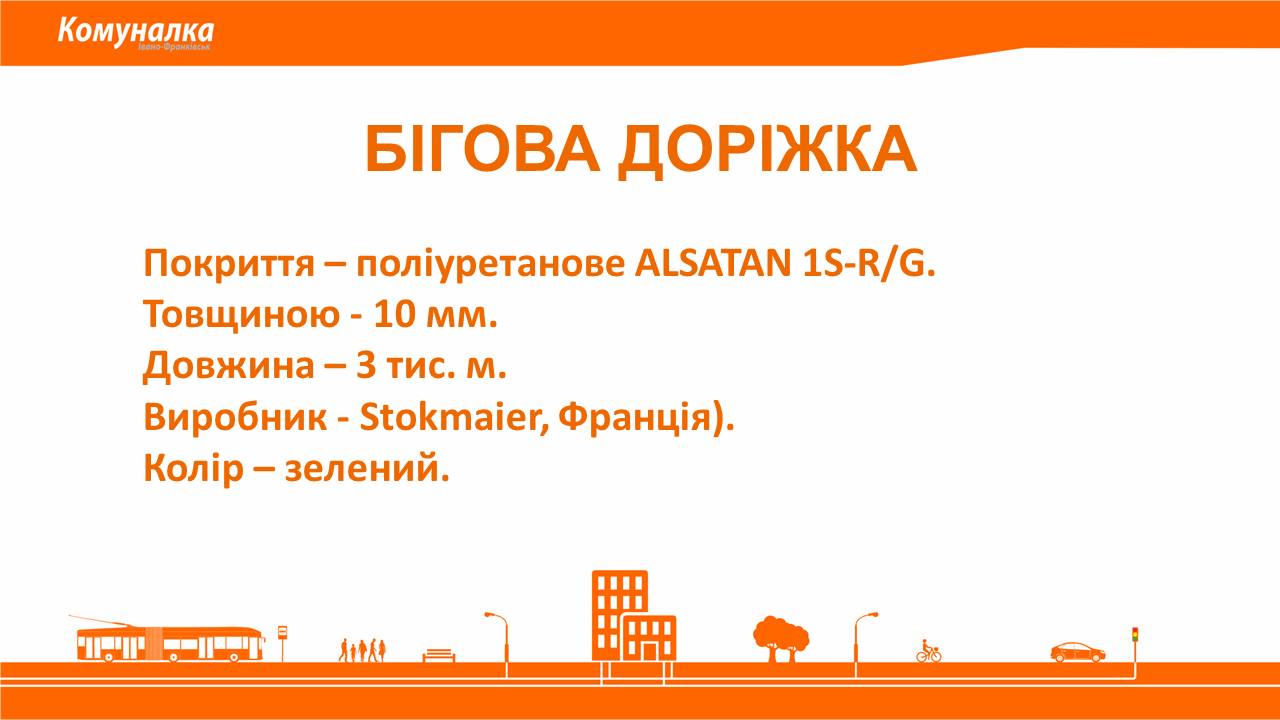 Комуналка
Івано-Франківськ

БІГОВА ДОРІЖКА

Покриття – поліуретанове ALSATAN 1S-R/G.
Товщиною - 10 мм.
Довжина – 3 тис. м.
Виробник - Stokmaier, Франція).
Колір – зелений.